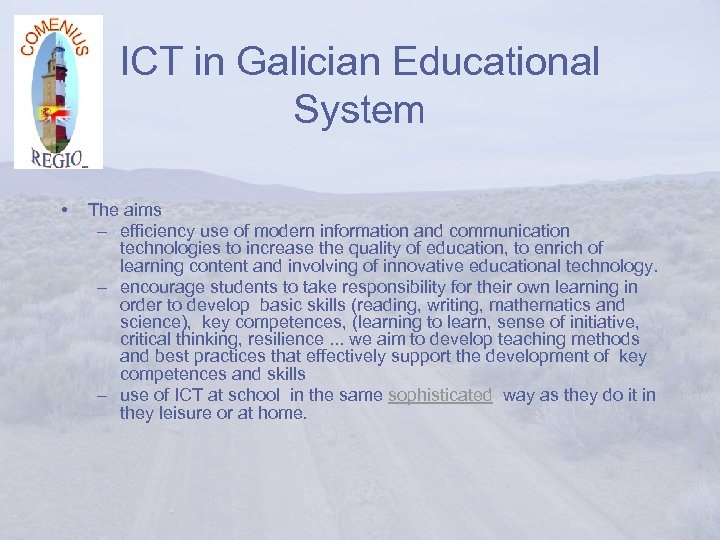 COMENIUS
REGIO

ICT in Galician Educational System

• The aims
– efficiency use of modern information and communication technologies to increase the quality of education, to enrich of learning content and involving of innovative educational technology.
– encourage students to take responsibility for their own learning in order to develop basic skills (reading, writing, mathematics and science), key competences, (learning to learn, sense of initiative, critical thinking, resilience ... we aim to develop teaching methods and best practices that effectively support the development of key competences and skills
– use of ICT at school in the same sophisticated way as they do it in they leisure or at home.